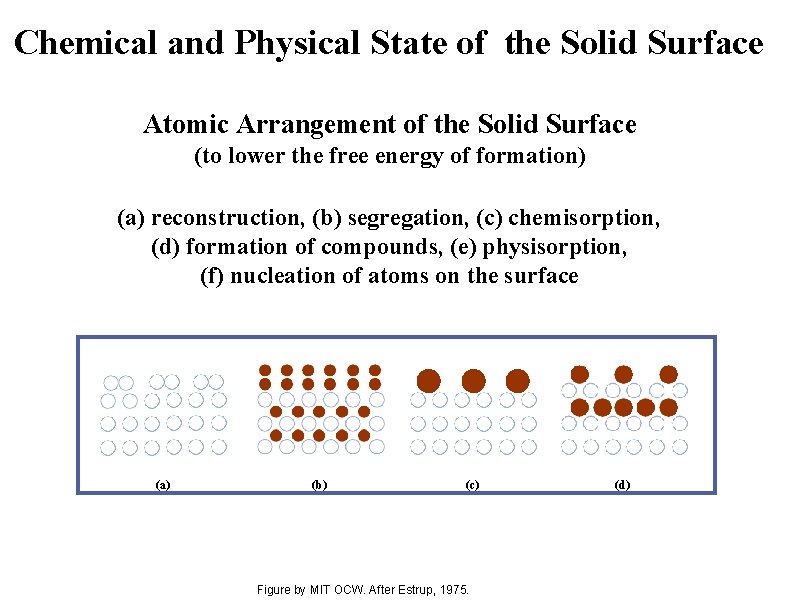 Chemical and Physical State of the Solid Surface

Atomic Arrangement of the Solid Surface
(to lower the free energy of formation)

(a) reconstruction, (b) segregation, (c) chemisorption, (d) formation of compounds, (e) physisorption, (f) nucleation of atoms on the surface

(a)

(b)

(c)

(d)

Figure by MIT OCW. After Estrup, 1975.